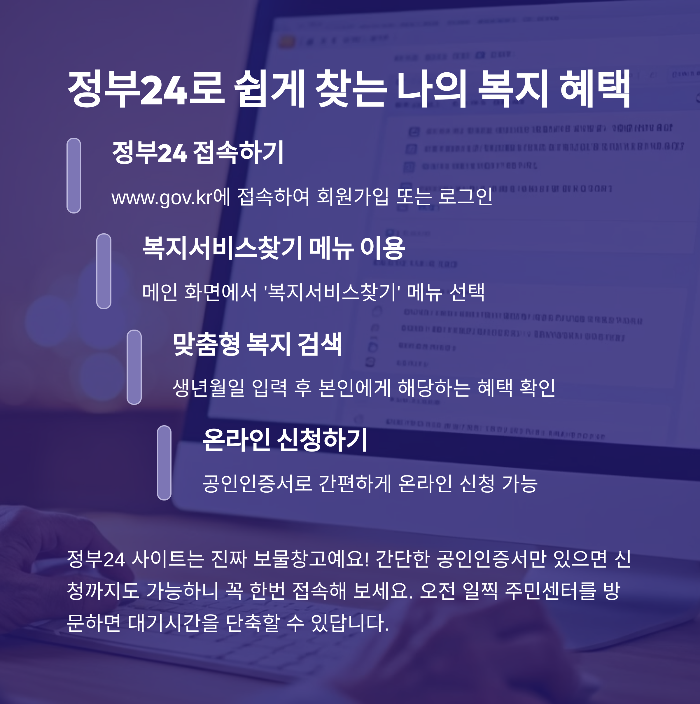 정부24로 쉽게 찾는 나의 복지 혜택

정부24 접속하기

www.gov.kr에 접속하여 회원가입 또는 로그인

복지서비스찾기 메뉴 이용

메인 화면에서 '복지서비스찾기' 메뉴 선택

맞춤형 복지 검색

생년월일 입력 후 본인에게 해당하는 혜택 확인

온라인 신청하기

공인인증서로 간편하게 온라인 신청 가능

정부24 사이트는 진짜 보물창고예요! 간단한 공인인증서만 있으면 신청까지도 가능하니 꼭 한번 접속해 보세요. 오전 일찍 주민센터를 방문하면 대기시간을 단축할 수 있답니다.